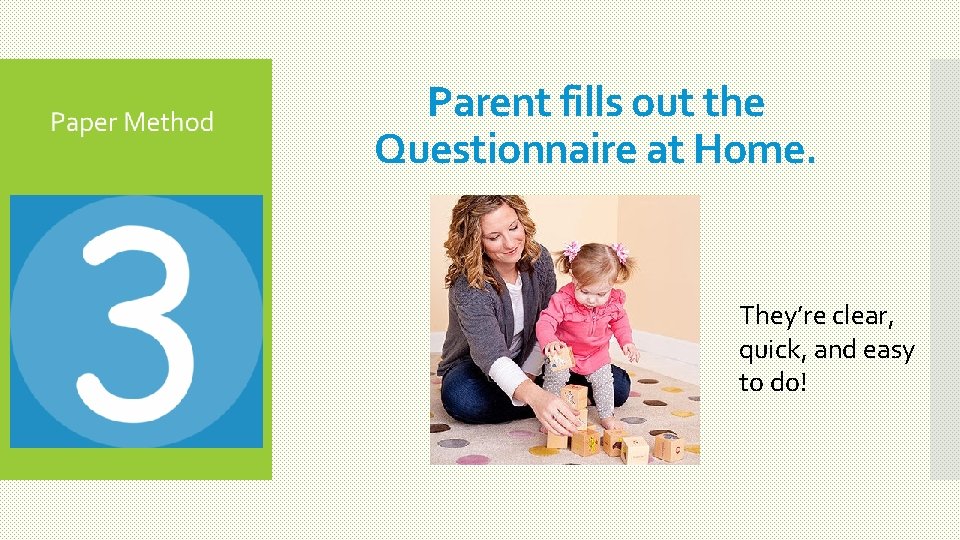 Paper Method

3

Parent fills out the Questionnaire at Home.

They're clear, quick, and easy to do!